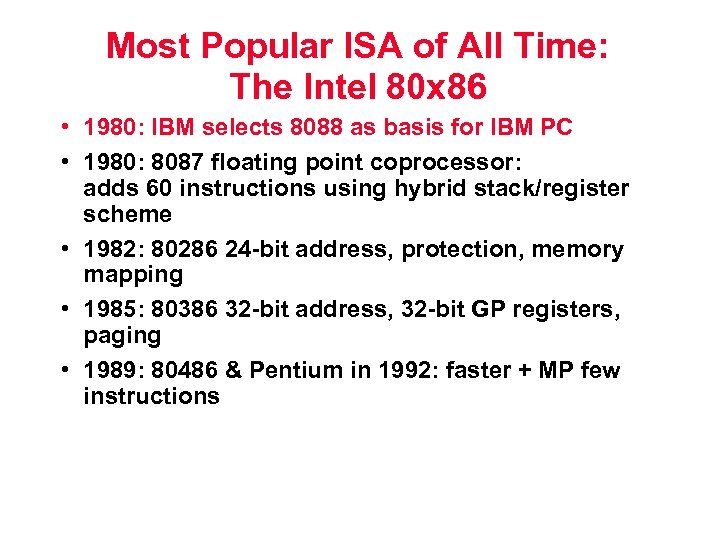 Most Popular ISA of All Time: The Intel 80x86

• 1980: IBM selects 8088 as basis for IBM PC

• 1980: 8087 floating point coprocessor: adds 60 instructions using hybrid stack/register scheme

• 1982: 80286 24-bit address, protection, memory mapping

• 1985: 80386 32-bit address, 32-bit GP registers, paging

• 1989: 80486 & Pentium in 1992: faster + MP few instructions